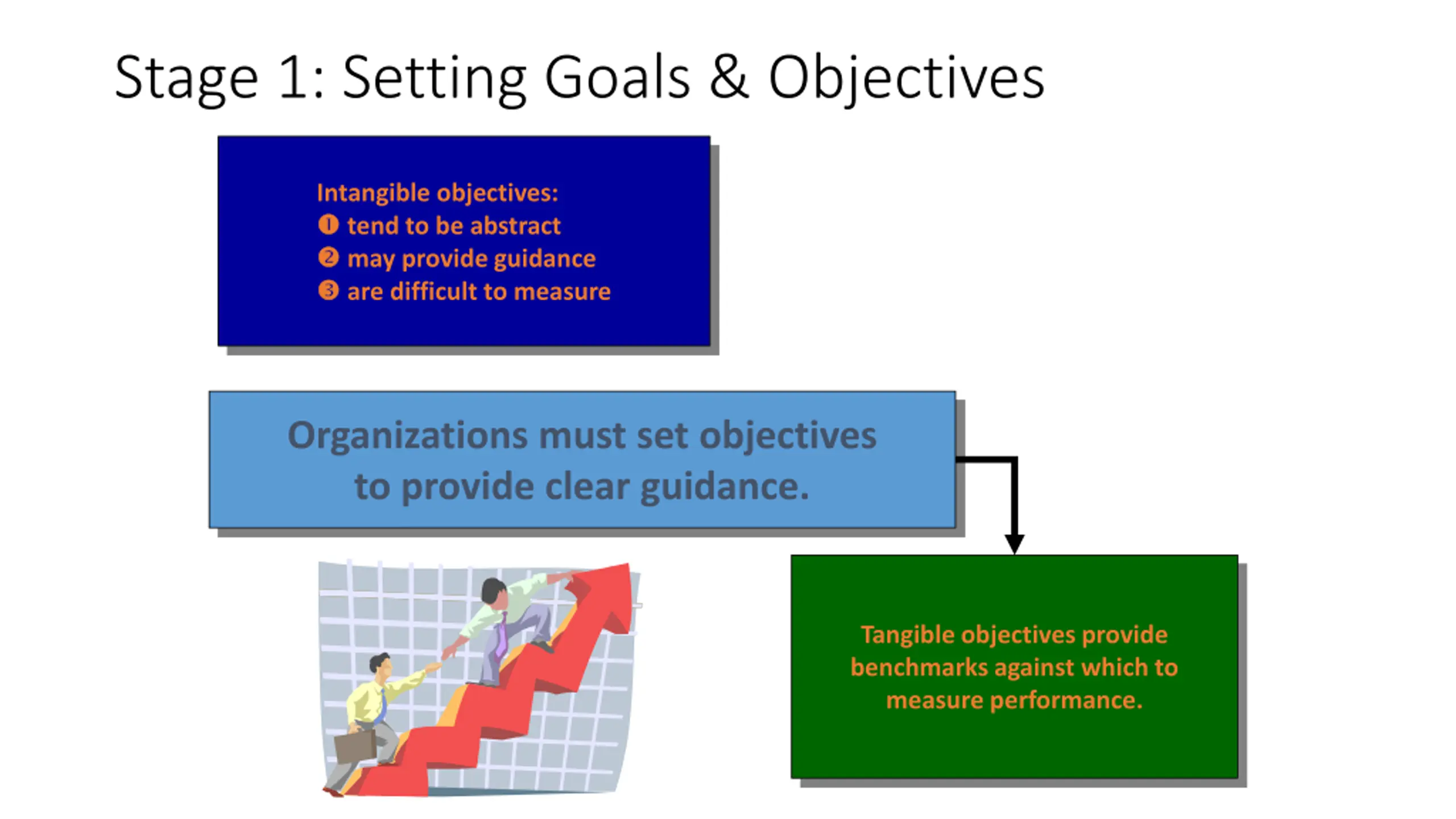 Stage 1: Setting Goals & Objectives

Intangible objectives:
❶ tend to be abstract
❷ may provide guidance
❸ are difficult to measure

Organizations must set objectives to provide clear guidance.

Tangible objectives provide benchmarks against which to measure performance.